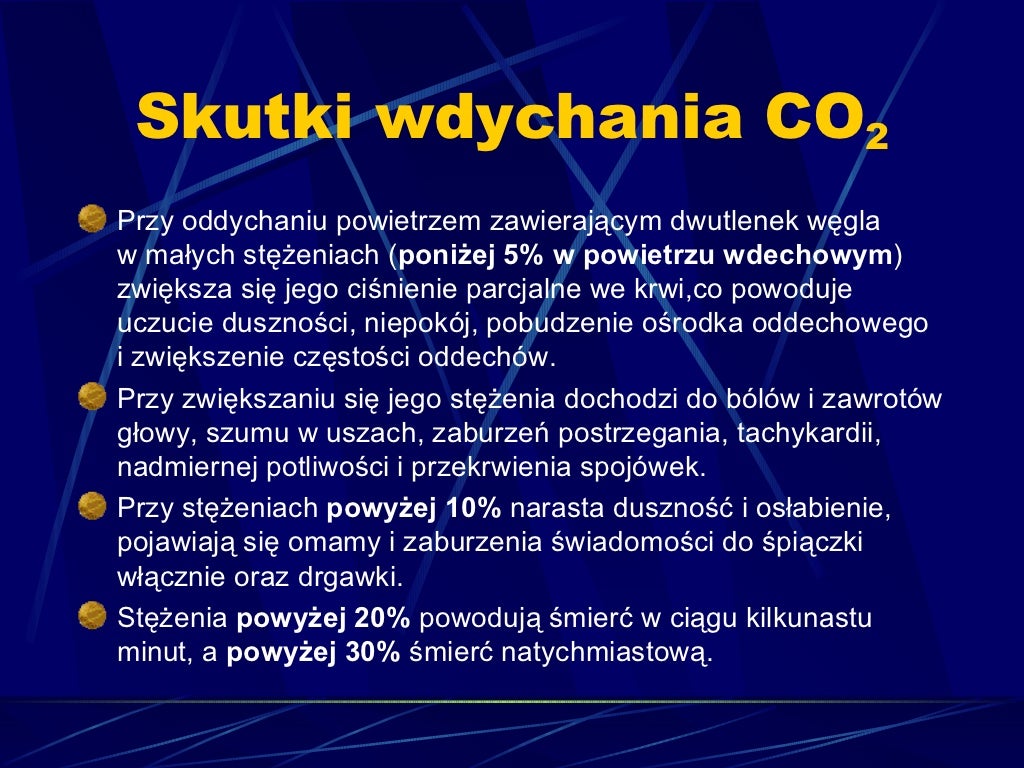 Skutki wdychania $CO_2$

Przy oddychaniu powietrzem zawierającym dwutlenek węgla w małych stężeniach (poniżej 5% w powietrzu wdechowym) zwiększa się jego ciśnienie parcjalne we krwi,co powoduje uczucie duszności, niepokój, pobudzenie ośrodka oddechowego i zwiększenie częstości oddechów.

Przy zwiększaniu się jego stężenia dochodzi do bólów i zawrotów głowy, szumu w uszach, zaburzeń postrzegania, tachykardii, nadmiernej potliwości i przekrwienia spojówek.

Przy stężeniach powyżej 10% narasta duszność i osłabienie, pojawiają się omamy i zaburzenia świadomości do śpiączki włącznie oraz drgawki.

Stężenia powyżej 20% powodują śmierć w ciągu kilkunastu minut, a powyżej 30% śmierć natychmiastową.